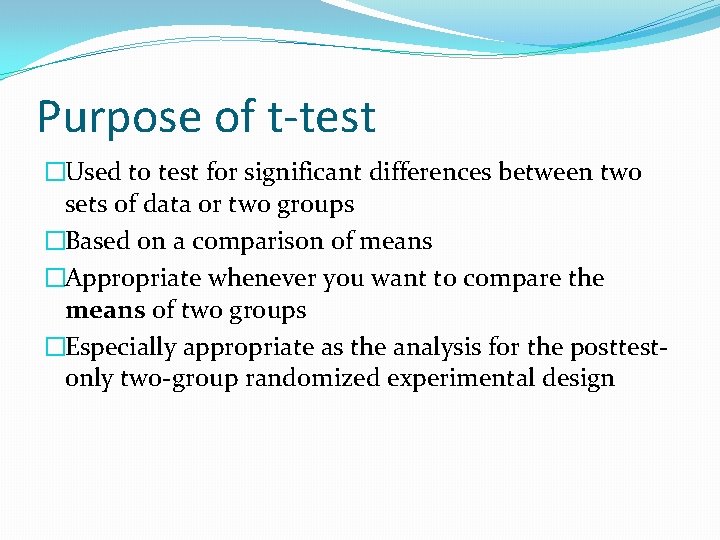 Purpose of t-test

□Used to test for significant differences between two sets of data or two groups

□Based on a comparison of means

□Appropriate whenever you want to compare the **means** of two groups

□Especially appropriate as the analysis for the posttest-only two-group randomized experimental design